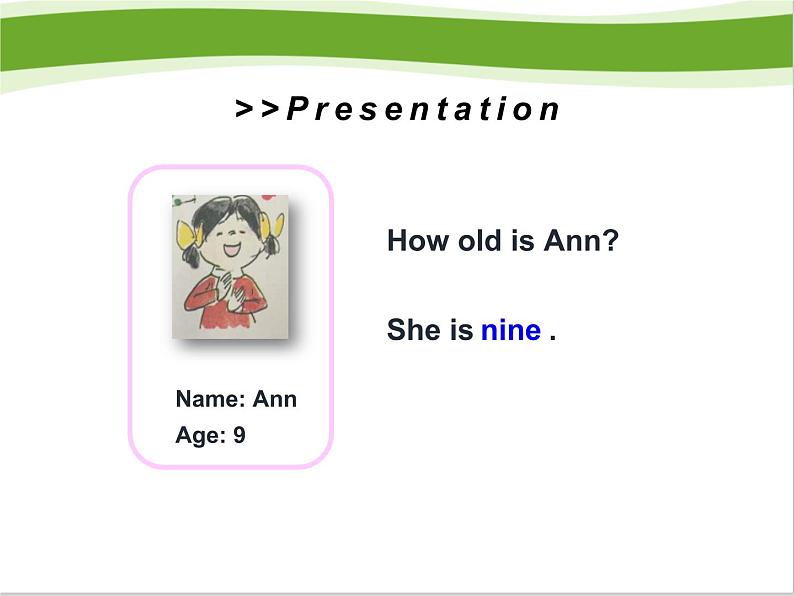 >>Presentation

Name: Ann
Age: 9

How old is Ann?

She is nine .